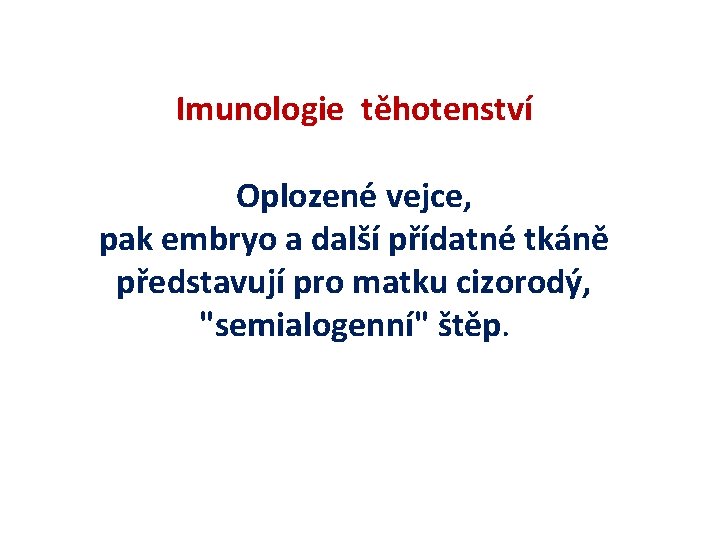 Imunologie těhotenství

Oplozené vejce,
pak embryo a další přídatné tkáně
představují pro matku cizorodý,
"semialogenní" štěp.